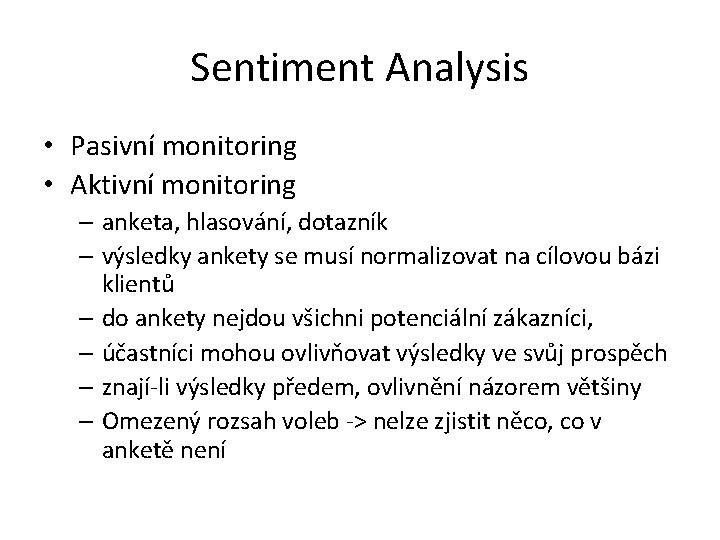 Sentiment Analysis

• Pasivní monitoring
• Aktivní monitoring
  – anketa, hlasování, dotazník
  – výsledky ankety se musí normalizovat na cílovou bázi klientů
  – do ankety nejdou všichni potenciální zákazníci,
  – účastníci mohou ovlivňovat výsledky ve svůj prospěch
  – znají-li výsledky předem, ovlivnění názorem většiny
  – Omezený rozsah voleb -> nelze zjistit něco, co v anketě není